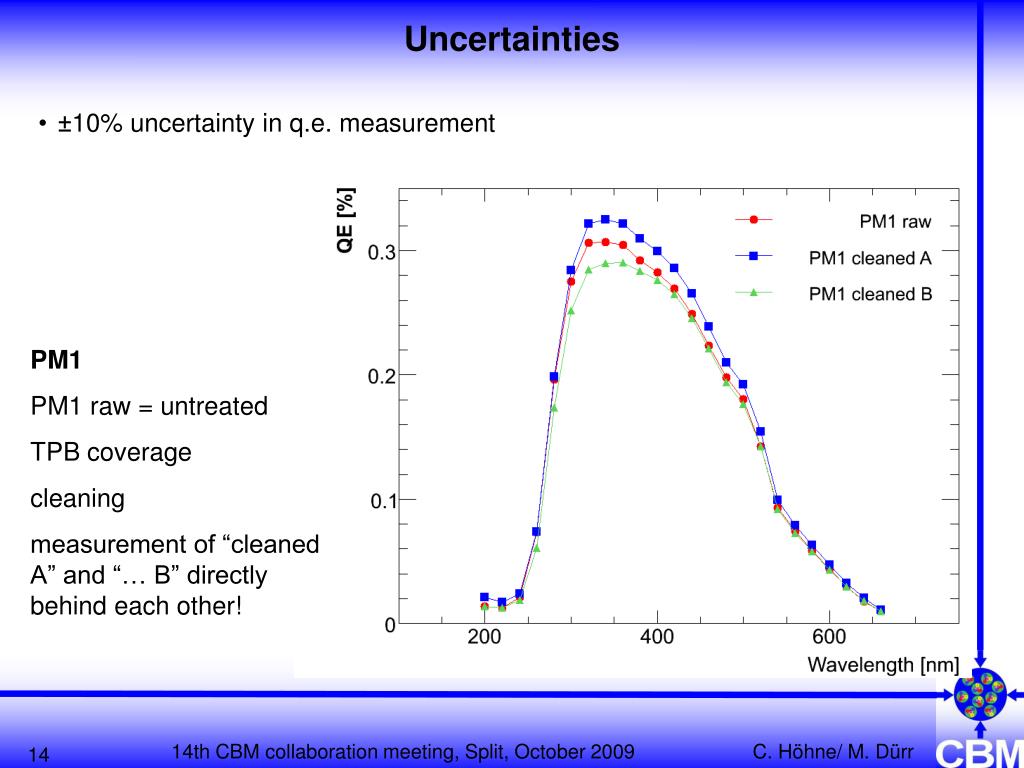 Uncertainties

• ±10% uncertainty in q.e. measurement

PM1

PM1 raw = untreated

TPB coverage

cleaning

measurement of “cleaned A” and “… B” directly behind each other!

QE [%]

0.3

0.2

0.1

0

200

400

600

Wavelength [nm]

PM1 raw

PM1 cleaned A

PM1 cleaned B

14

14th CBM collaboration meeting, Split, October 2009

C. Höhne/ M. Dürr

CBM